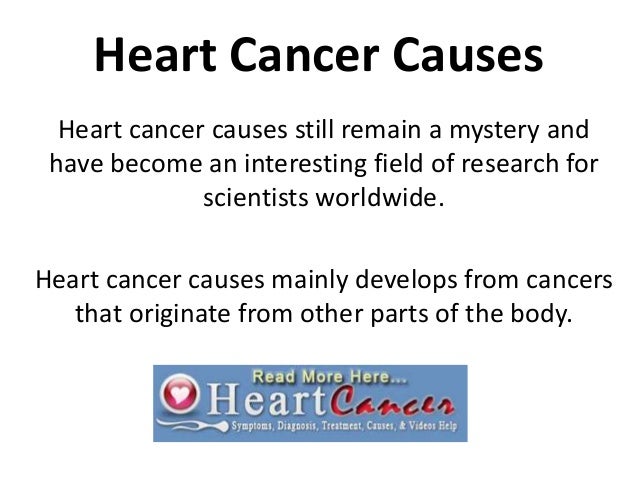 Heart Cancer Causes

Heart cancer causes still remain a mystery and have become an interesting field of research for scientists worldwide.

Heart cancer causes mainly develops from cancers that originate from other parts of the body.

Read More Here...

Heart Cancer

Symptoms, Diagnosis, Treatment, Causes, & Videos Help